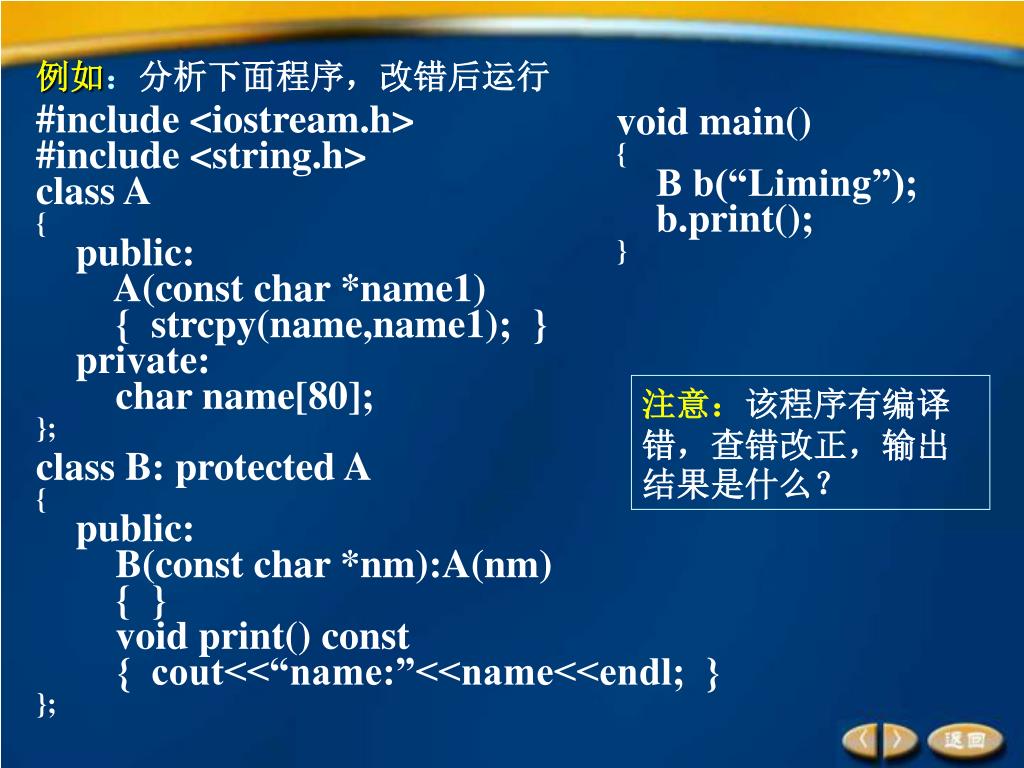 例如：分析下面程序，改错后运行

#include <iostream.h>
#include <string.h>
class A
{
public:
A(const char *name1)
{ strcpy(name,name1); }
private:
char name[80];
};
class B: protected A
{
public:
B(const char *nm):A(nm)
{ }
void print() const
{ cout<<“name:”<<name<<endl; }
};

void main()
{
B b(“Liming”);
b.print();
}

注意：该程序有编译错，查错改正，输出结果是什么？

返回